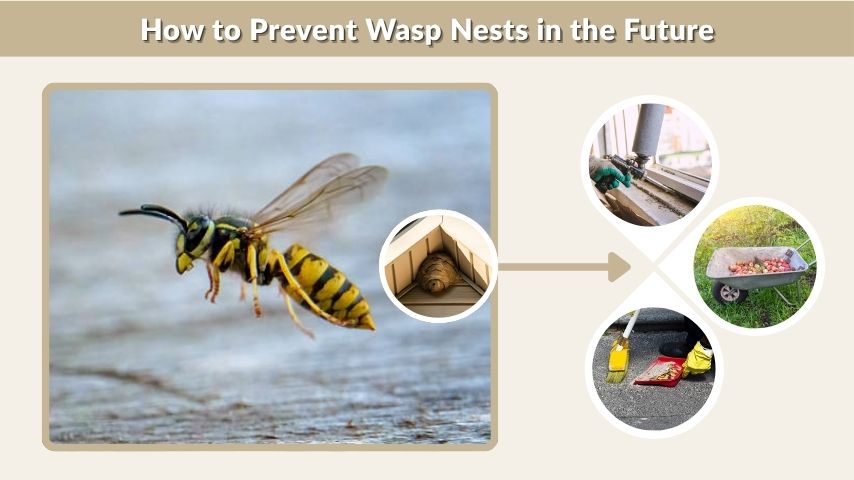 How to Prevent Wasp Nests in the Future